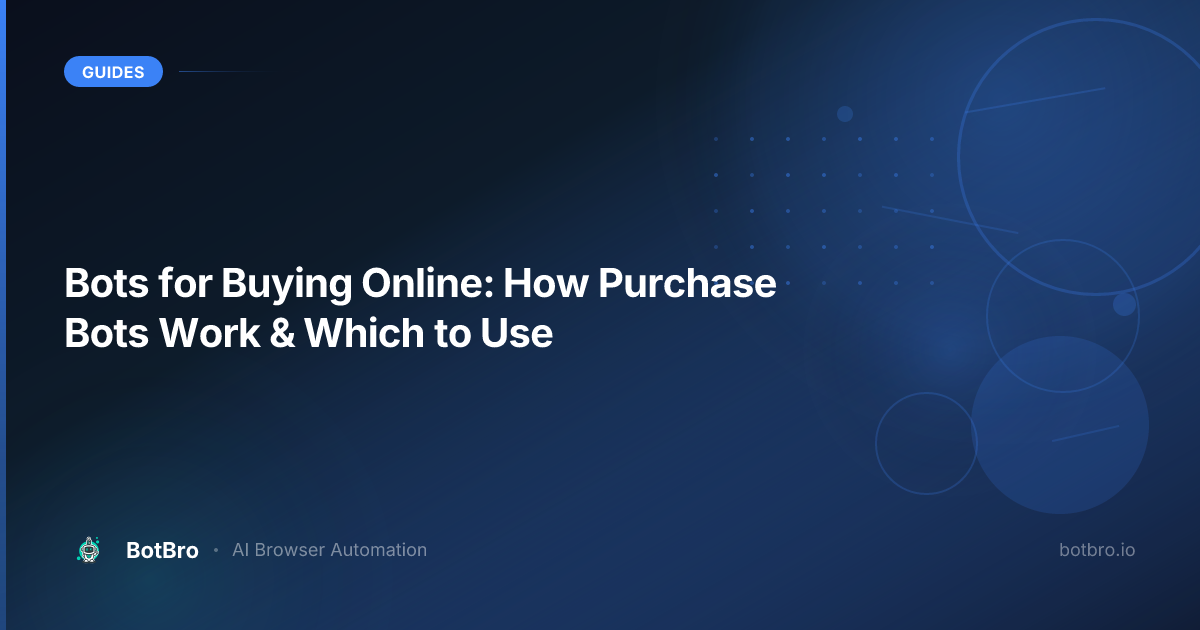 GUIDES

Bots for Buying Online: How Purchase Bots Work & Which to Use

BotBro • AI Browser Automation

botbro.io